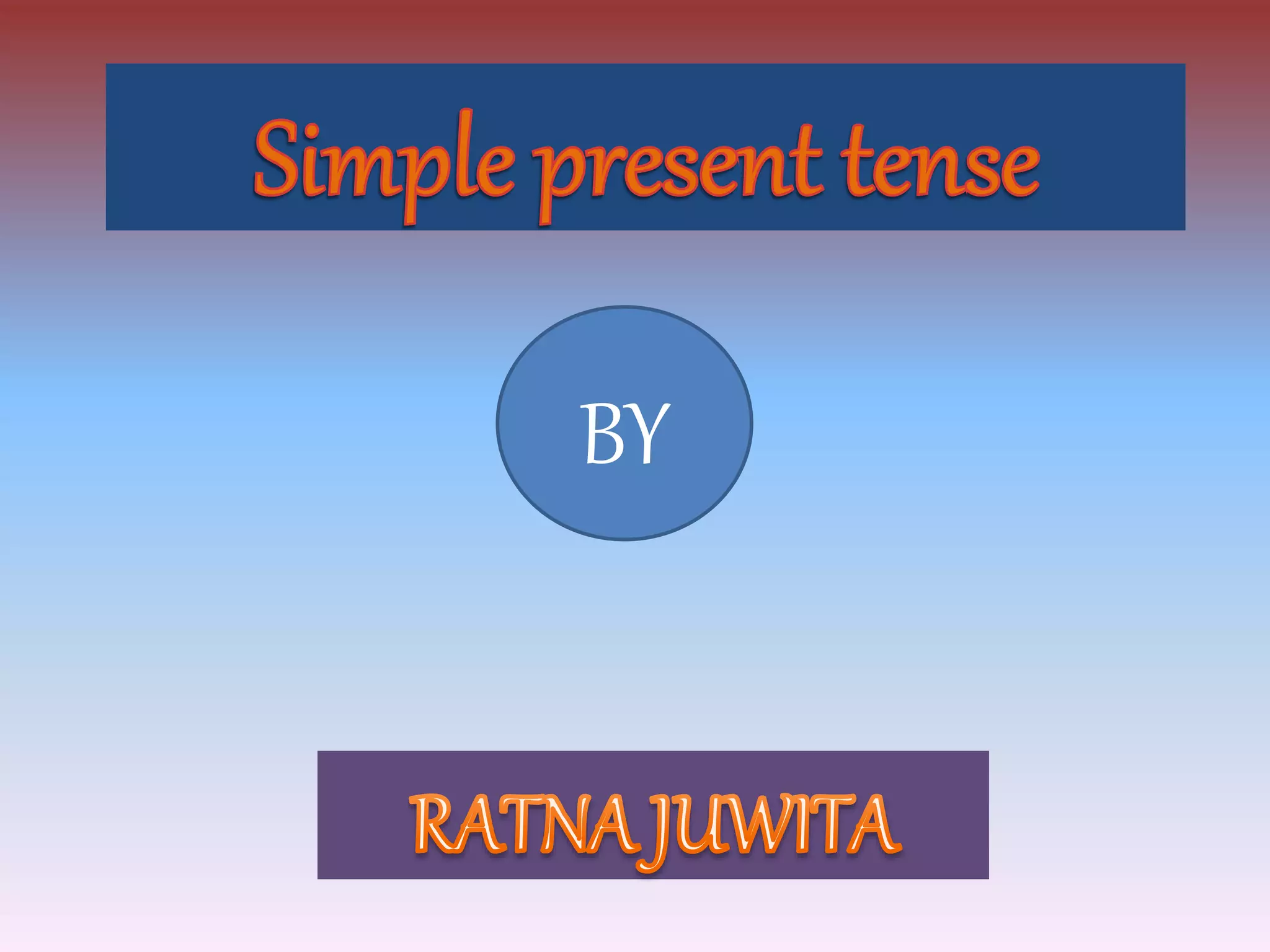 Simple present tense

BY

RATNA JUWITA